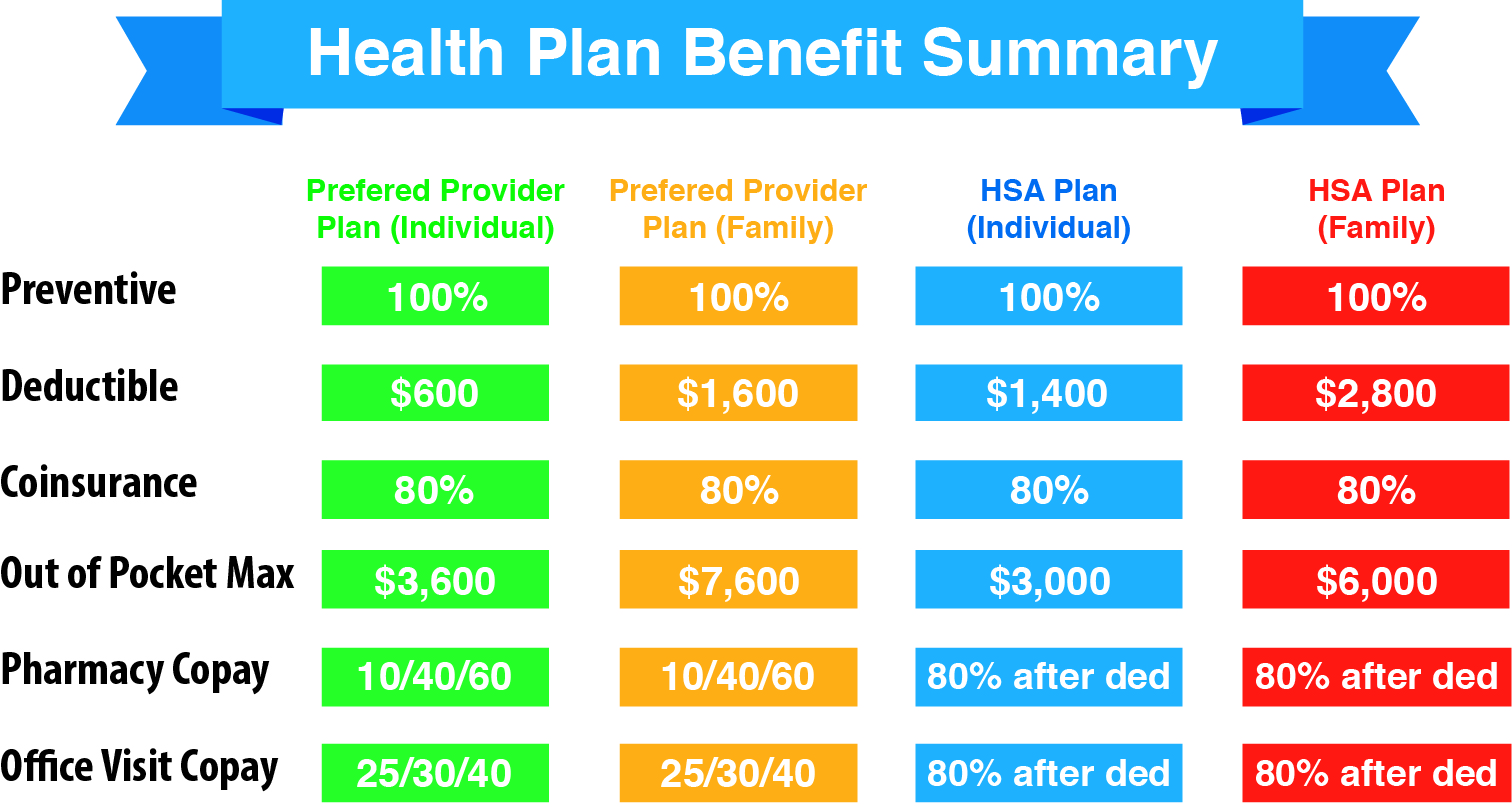 Health Plan Benefit Summary

| | Prefered Provider Plan (Individual) | Prefered Provider Plan (Family) | HSA Plan (Individual) | HSA Plan (Family) |
|---|---|---|---|---|
| Preventive | 100% | 100% | 100% | 100% |
| Deductible | \$600 | \$1,600 | \$1,400 | \$2,800 |
| Coinsurance | 80% | 80% | 80% | 80% |
| Out of Pocket Max | \$3,600 | \$7,600 | \$3,000 | \$6,000 |
| Pharmacy Copay | 10/40/60 | 10/40/60 | 80% after ded | 80% after ded |
| Office Visit Copay | 25/30/40 | 25/30/40 | 80% after ded | 80% after ded |